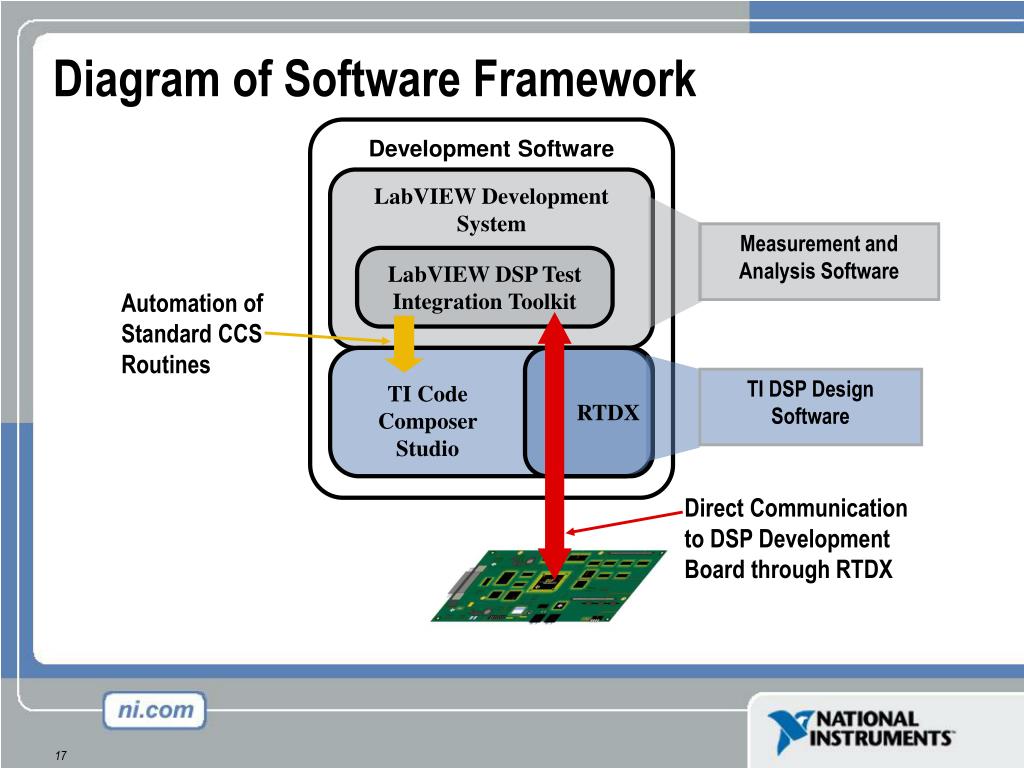 Diagram of Software Framework

Development Software

LabVIEW Development System

LabVIEW DSP Test Integration Toolkit

Measurement and Analysis Software

Automation of Standard CCS Routines

TI Code Composer Studio

RTDX

TI DSP Design Software

Direct Communication to DSP Development Board through RTDX

ni.com

NATIONAL INSTRUMENTS

17